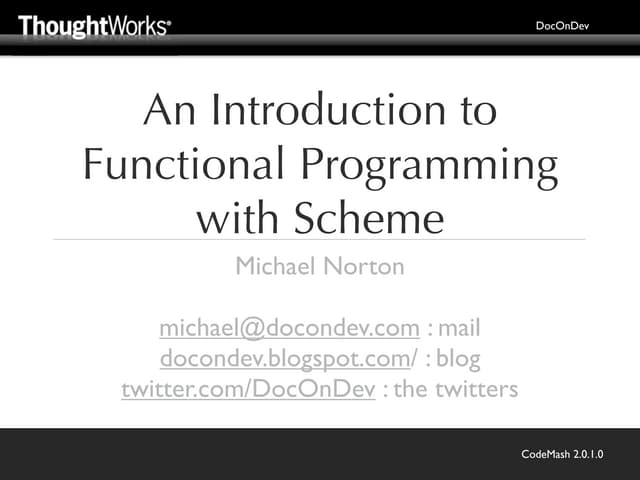 ThoughtWorks®

DocOnDev

An Introduction to Functional Programming with Scheme

Michael Norton

michael@docondev.com : mail
docondev.blogspot.com/ : blog
twitter.com/DocOnDev : the twitters

CodeMash 2.0.1.0